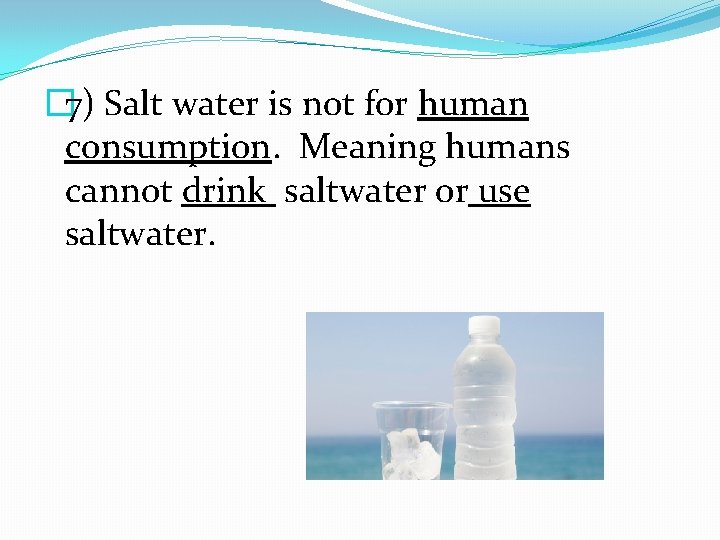 7) Salt water is not for human consumption. Meaning humans cannot drink saltwater or use saltwater.